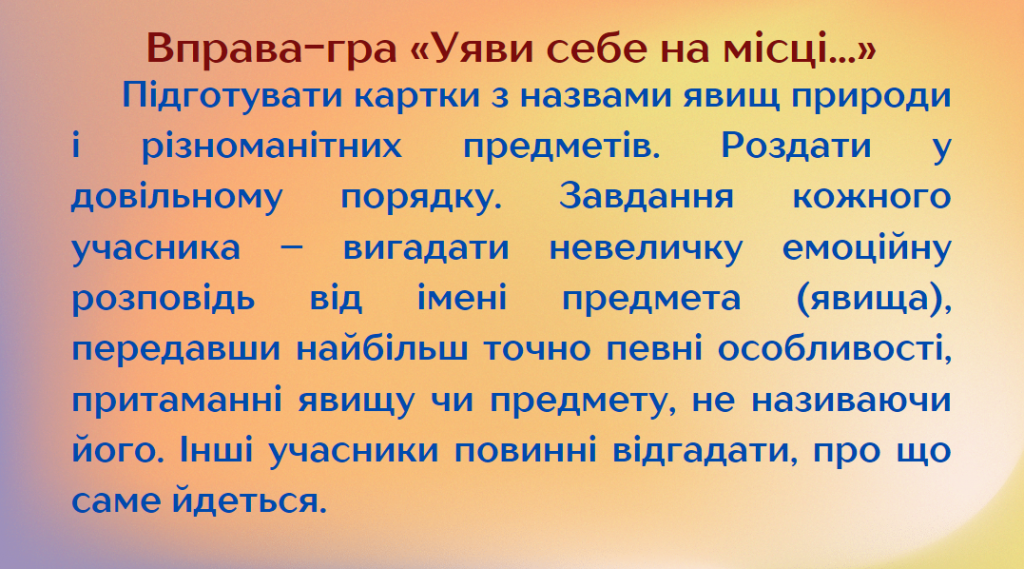 Вправа-гра «Уяви себе на місці...»

Підготувати картки з назвами явищ природи і різноманітних предметів. Роздати у довільному порядку. Завдання кожного учасника – вигадати невеличку емоційну розповідь від імені предмета (явища), передавши найбільш точно певні особливості, притаманні явищу чи предмету, не називаючи його. Інші учасники повинні відгадати, про що саме йдеться.